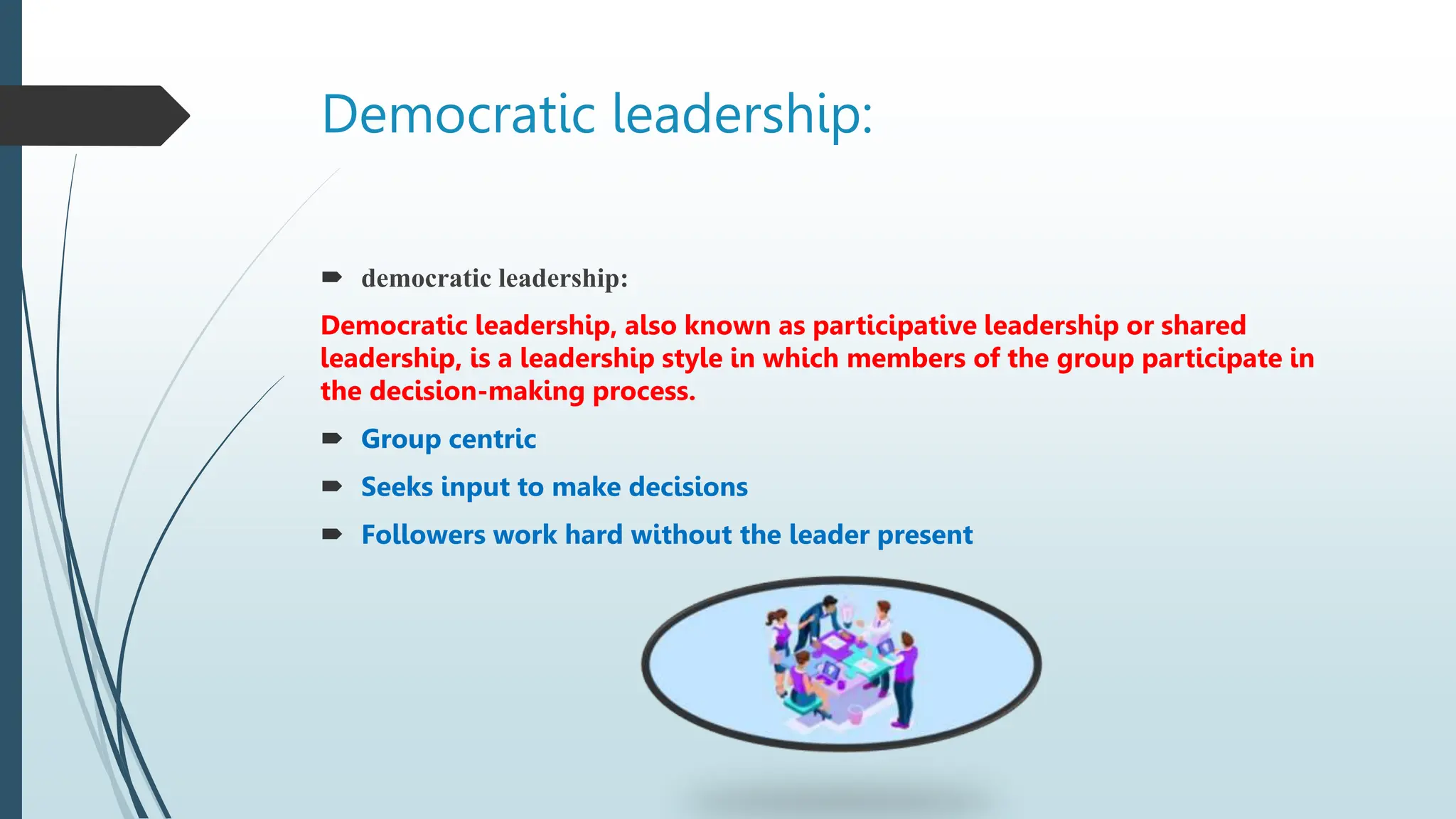 Democratic leadership:

democratic leadership:

Democratic leadership, also known as participative leadership or shared leadership, is a leadership style in which members of the group participate in the decision-making process.

Group centric

Seeks input to make decisions

Followers work hard without the leader present